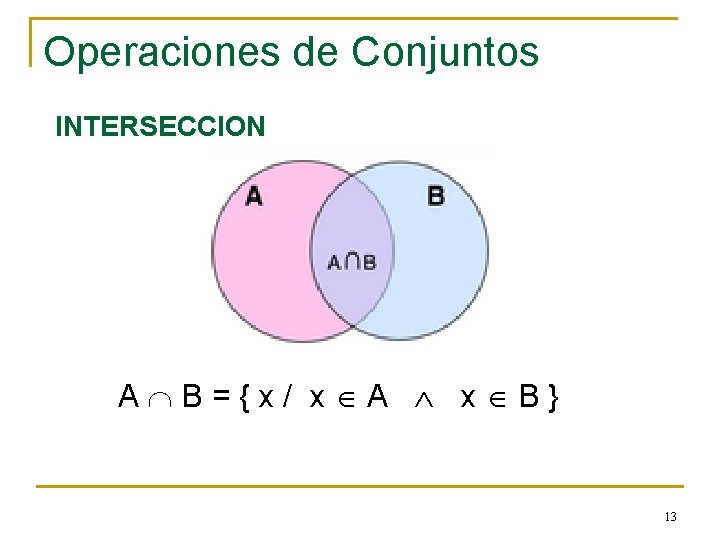 Operaciones de Conjuntos

INTERSECCION

A

B

$A \cap B$

$A \cap B = \{ x / x \in A \wedge x \in B \}$

13